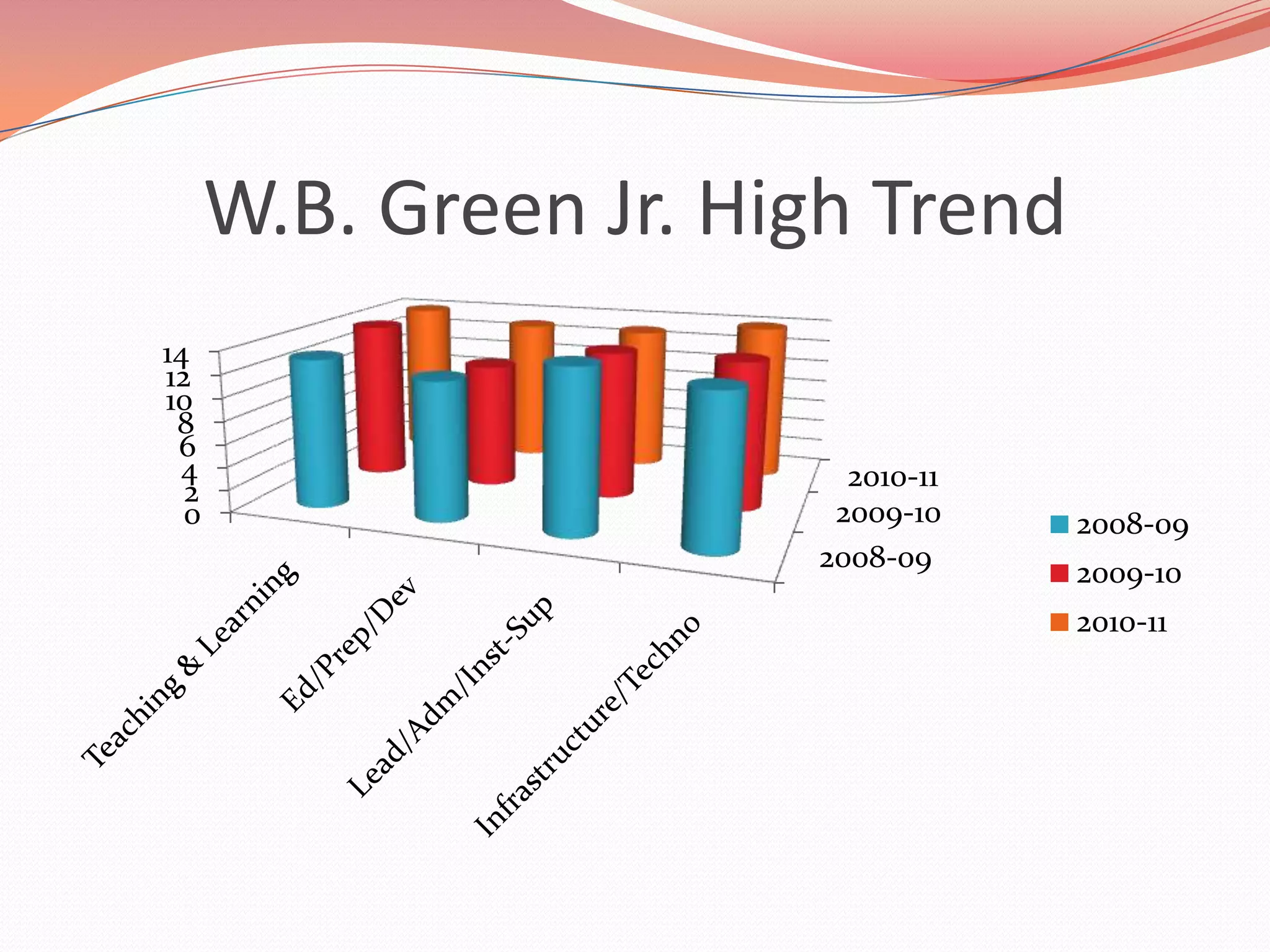 W.B. Green Jr. High Trend

14
12
10
8
6
4
2
0

Teaching & Learning
Ed/Prep/Dev
Lead/Adm/Inst-Sup
Infrastructure/Techno

2010-11
2009-10
2008-09

2008-09
2009-10
2010-11